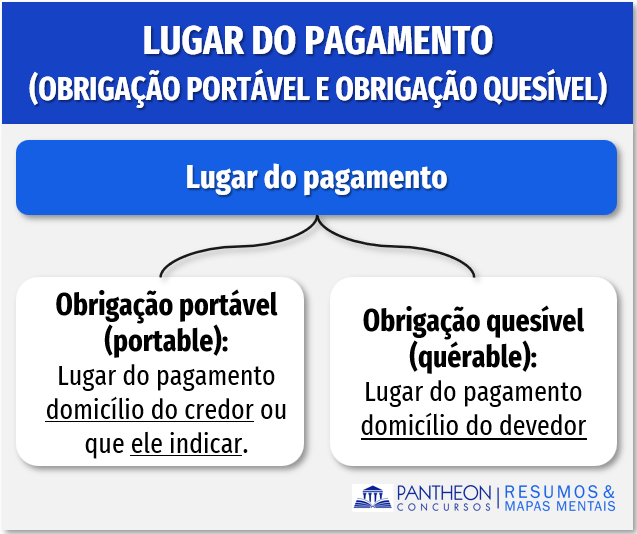 LUGAR DO PAGAMENTO
(OBRIGAÇÃO PORTÁVEL E OBRIGAÇÃO QUESÍVEL)

Lugar do pagamento

Obrigação portável (portable):
Lugar do pagamento domicílio do credor ou que ele indicar.

Obrigação quesível (quérable):
Lugar do pagamento domicílio do devedor

PANTHEON CONCURSOS | RESUMOS & MAPAS MENTAIS